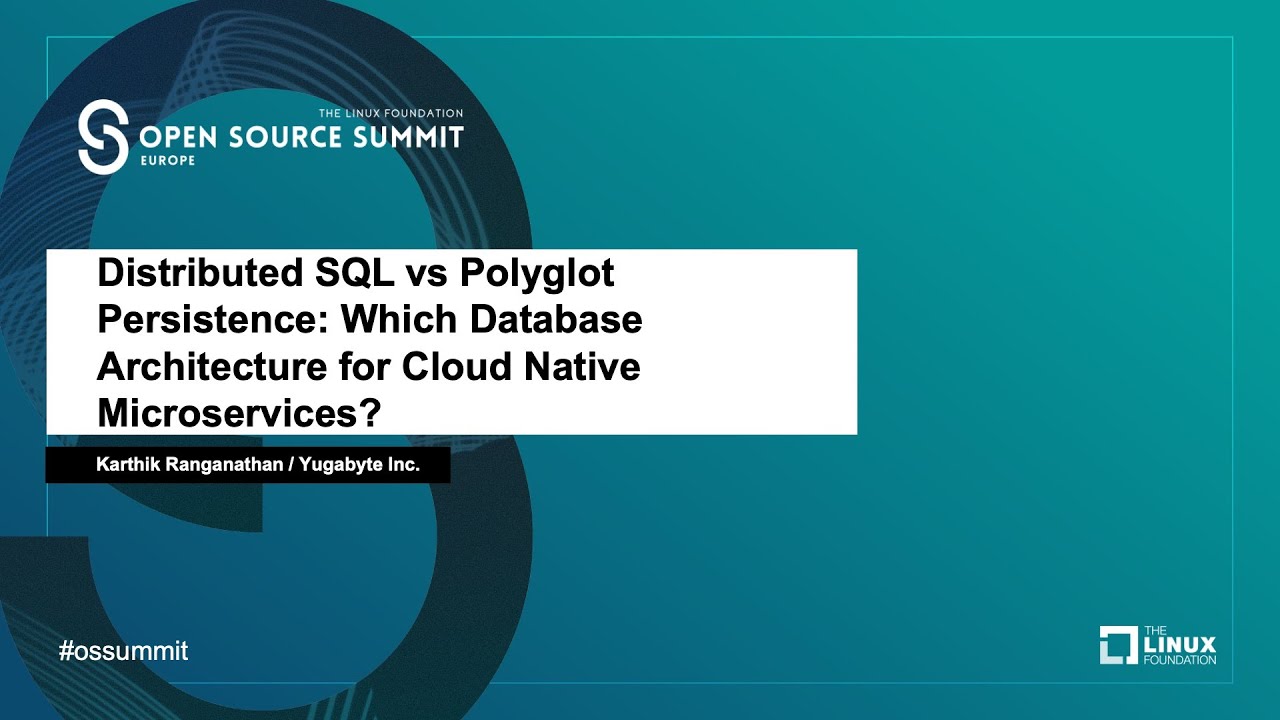 THE LINUX FOUNDATION
OPEN SOURCE SUMMIT
EUROPE

Distributed SQL vs Polyglot Persistence: Which Database Architecture for Cloud Native Microservices?

Karthik Ranganathan / Yugabyte Inc.

#ossummit

THE LINUX FOUNDATION